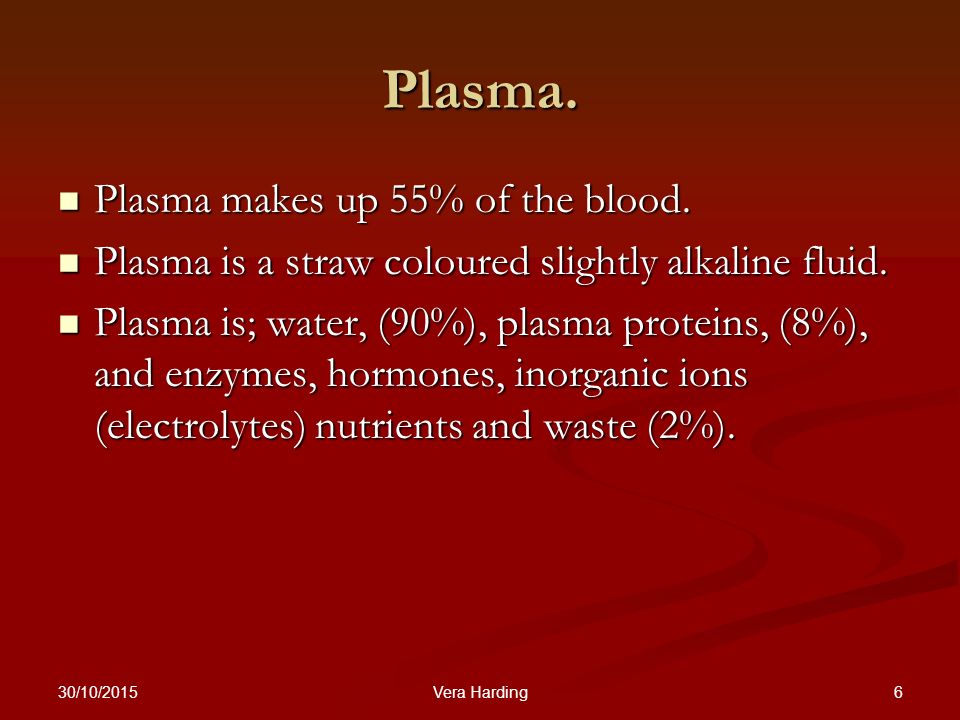 Plasma.

- Plasma makes up 55% of the blood.
- Plasma is a straw coloured slightly alkaline fluid.
- Plasma is; water, (90%), plasma proteins, (8%), and enzymes, hormones, inorganic ions (electrolytes) nutrients and waste (2%).

30/10/2015 Vera Harding 6